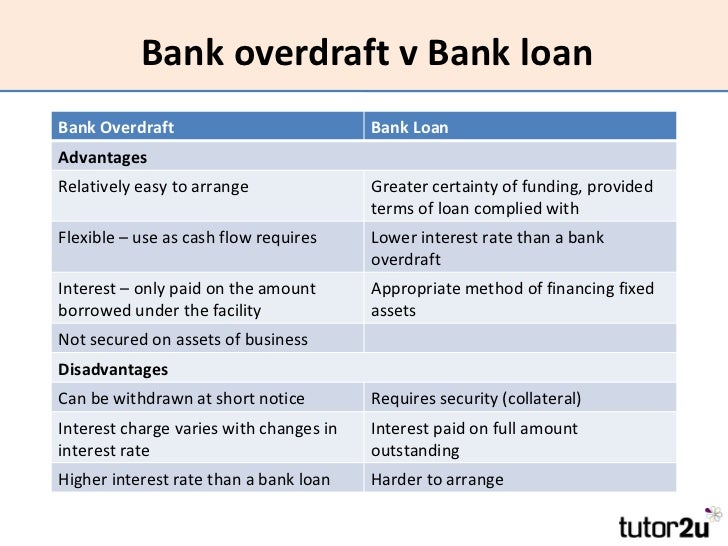 Bank overdraft v Bank loan

| Bank Overdraft | Bank Loan |
|---|---|
| **Advantages** | |
| Relatively easy to arrange | Greater certainty of funding, provided terms of loan complied with |
| Flexible – use as cash flow requires | Lower interest rate than a bank overdraft |
| Interest – only paid on the amount borrowed under the facility | Appropriate method of financing fixed assets |
| Not secured on assets of business | |
| **Disadvantages** | |
| Can be withdrawn at short notice | Requires security (collateral) |
| Interest charge varies with changes in interest rate | Interest paid on full amount outstanding |
| Higher interest rate than a bank loan | Harder to arrange |

tutor2u